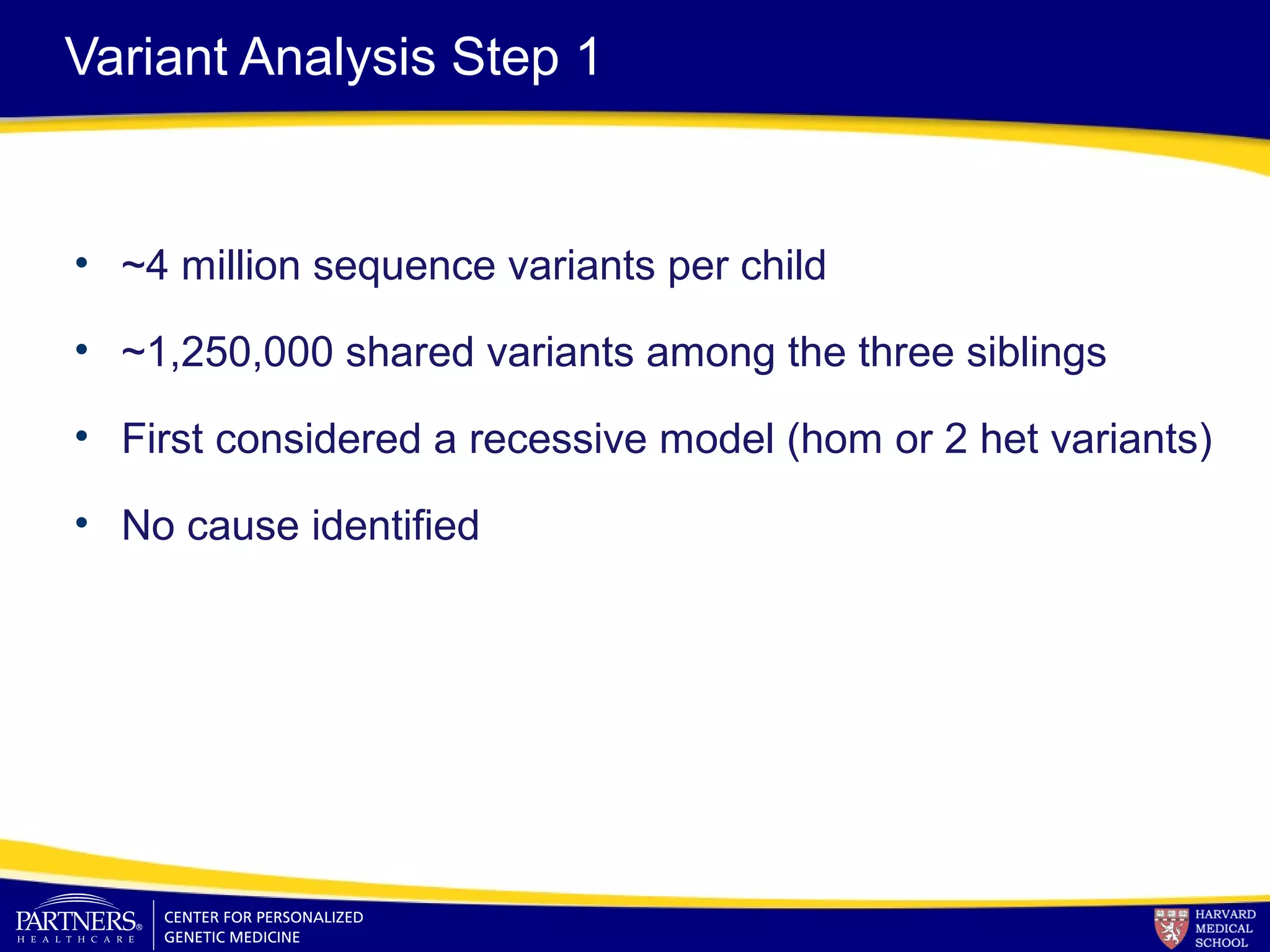 Variant Analysis Step 1

• ~4 million sequence variants per child

• ~1,250,000 shared variants among the three siblings

• First considered a recessive model (hom or 2 het variants)

• No cause identified

PARTNERS® HEALTHCARE

CENTER FOR PERSONALIZED GENETIC MEDICINE

HARVARD MEDICAL SCHOOL